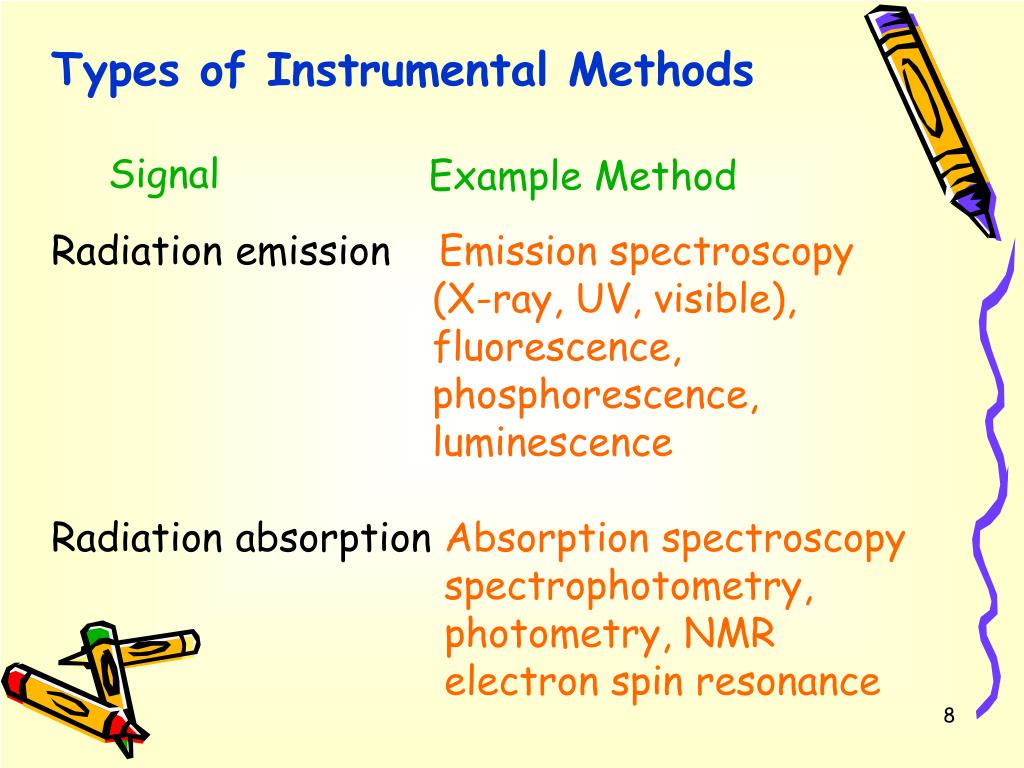 Types of Instrumental Methods

| Signal | Example Method |
|---|---|
| Radiation emission | Emission spectroscopy (X-ray, UV, visible), fluorescence, phosphorescence, luminescence |
| Radiation absorption | Absorption spectroscopy spectrophotometry, photometry, NMR electron spin resonance |

8